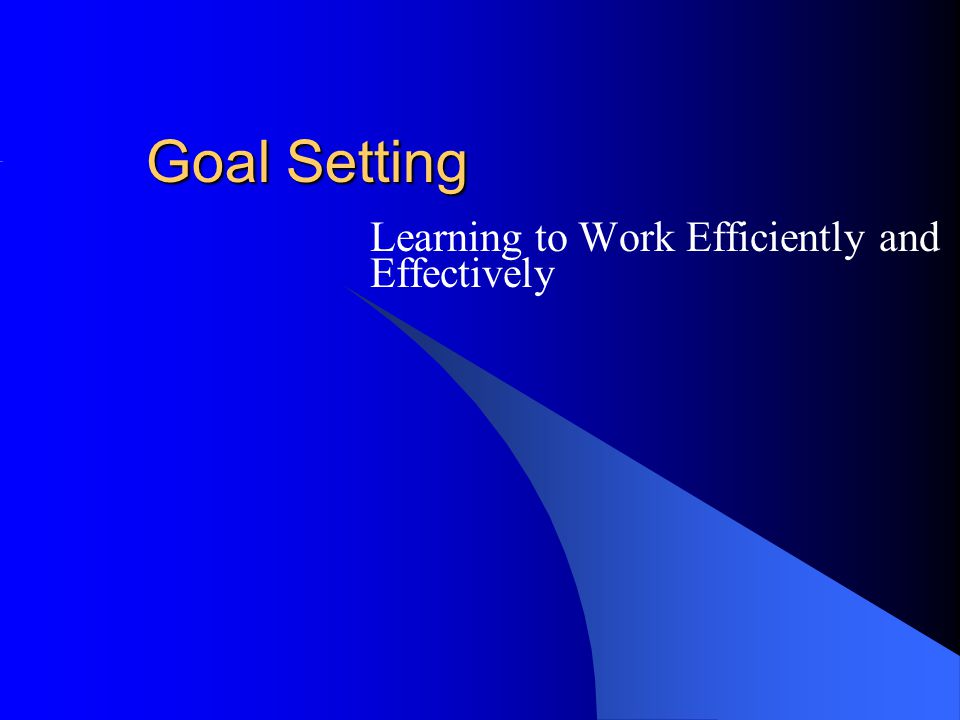 Goal Setting

Learning to Work Efficiently and Effectively